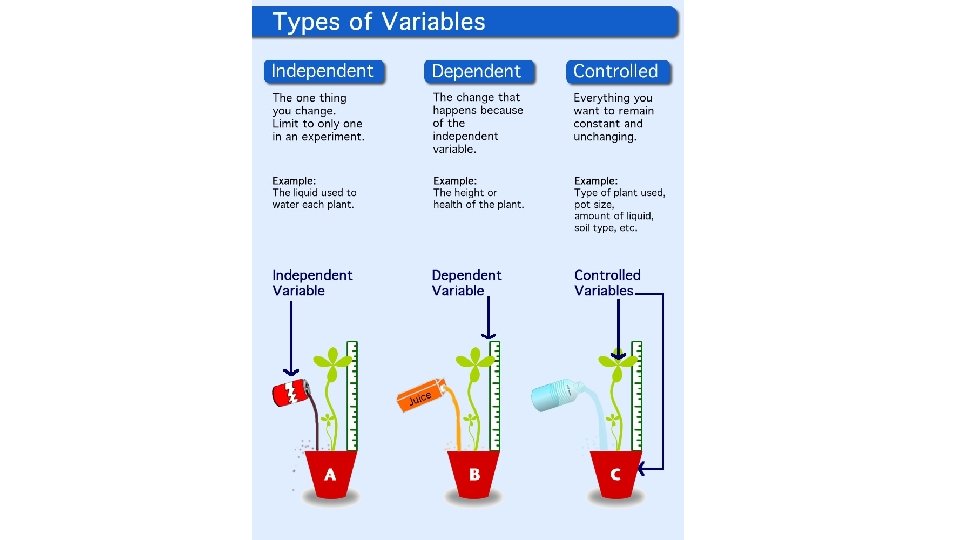 Types of Variables

Independent

The one thing you change. Limit to only one in an experiment.

Example:
The liquid used to water each plant.

Dependent

The change that happens because of the independent variable.

Example:
The height or health of the plant.

Controlled

Everything you want to remain constant and unchanging.

Example:
Type of plant used, pot size, amount of liquid, soil type, etc.

Independent Variable

Dependent Variable

Controlled Variables

Juice

A

B

C